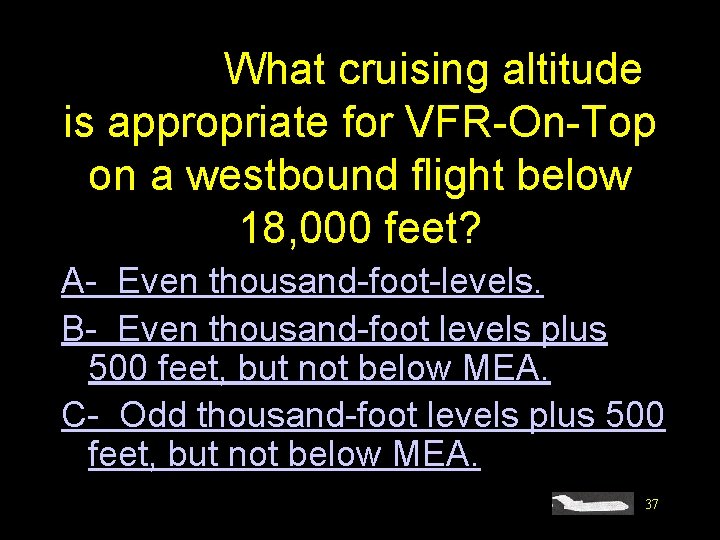 What cruising altitude is appropriate for VFR-On-Top on a westbound flight below 18,000 feet?

A- Even thousand-foot-levels.

B- Even thousand-foot levels plus 500 feet, but not below MEA.

C- Odd thousand-foot levels plus 500 feet, but not below MEA.

37